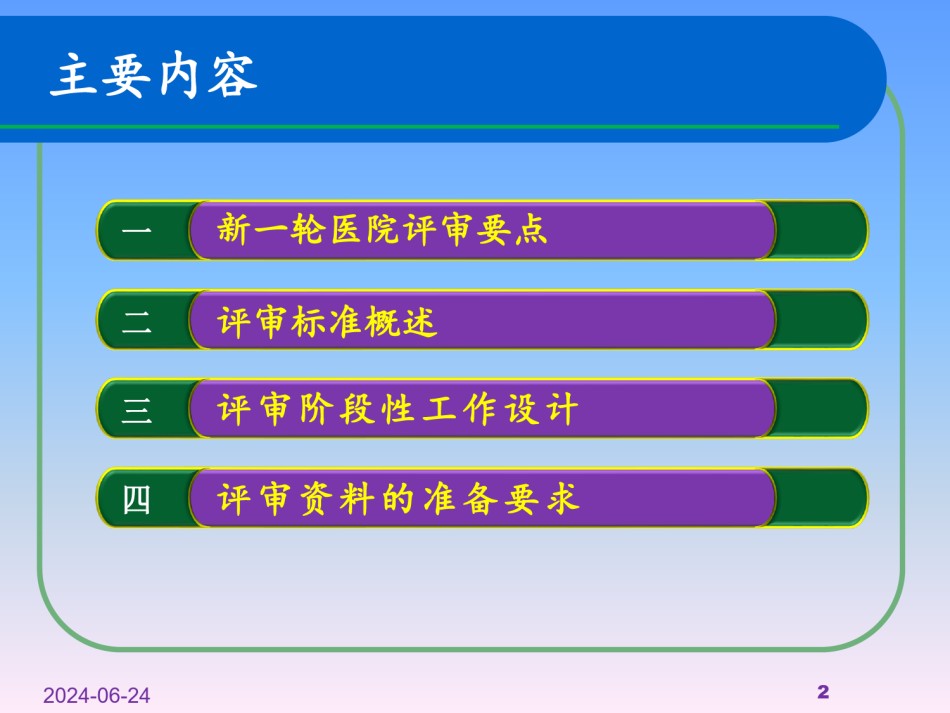 主要内容

一 新一轮医院评审要点

二 评审标准概述

三 评审阶段性工作设计

四 评审资料的准备要求

2024-06-24

2